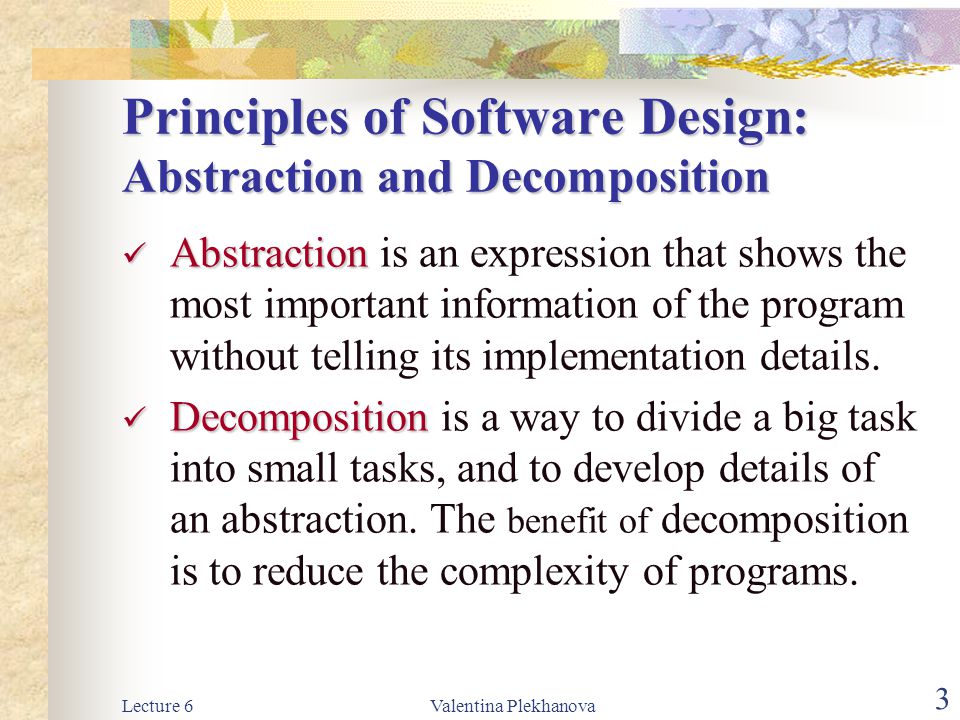 Principles of Software Design:
Abstraction and Decomposition

✓ Abstraction is an expression that shows the most important information of the program without telling its implementation details.

✓ Decomposition is a way to divide a big task into small tasks, and to develop details of an abstraction. The benefit of decomposition is to reduce the complexity of programs.

Lecture 6

Valentina Plekhanova

3